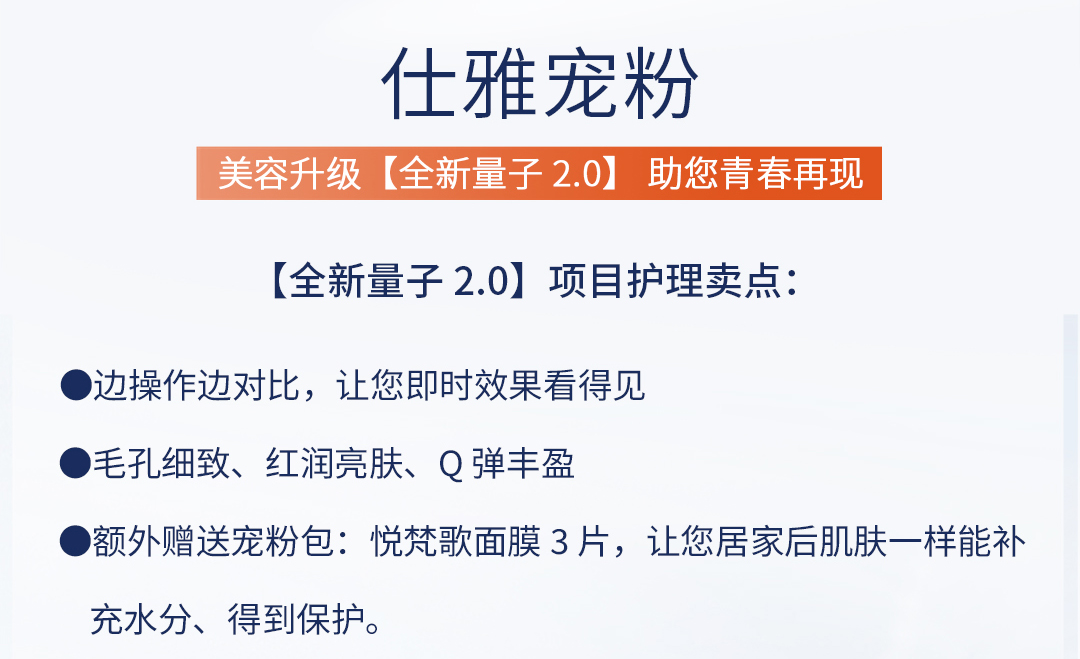 仕雅宠粉

美容升级【全新量子 2.0】 助您青春再现

【全新量子 2.0】项目护理卖点：

●边操作边对比，让您即时效果看得见

●毛孔细致、红润亮肤、Q 弹丰盈

●额外赠送宠粉包：悦梵歌面膜 3 片，让您居家后肌肤一样能补充水分、得到保护。